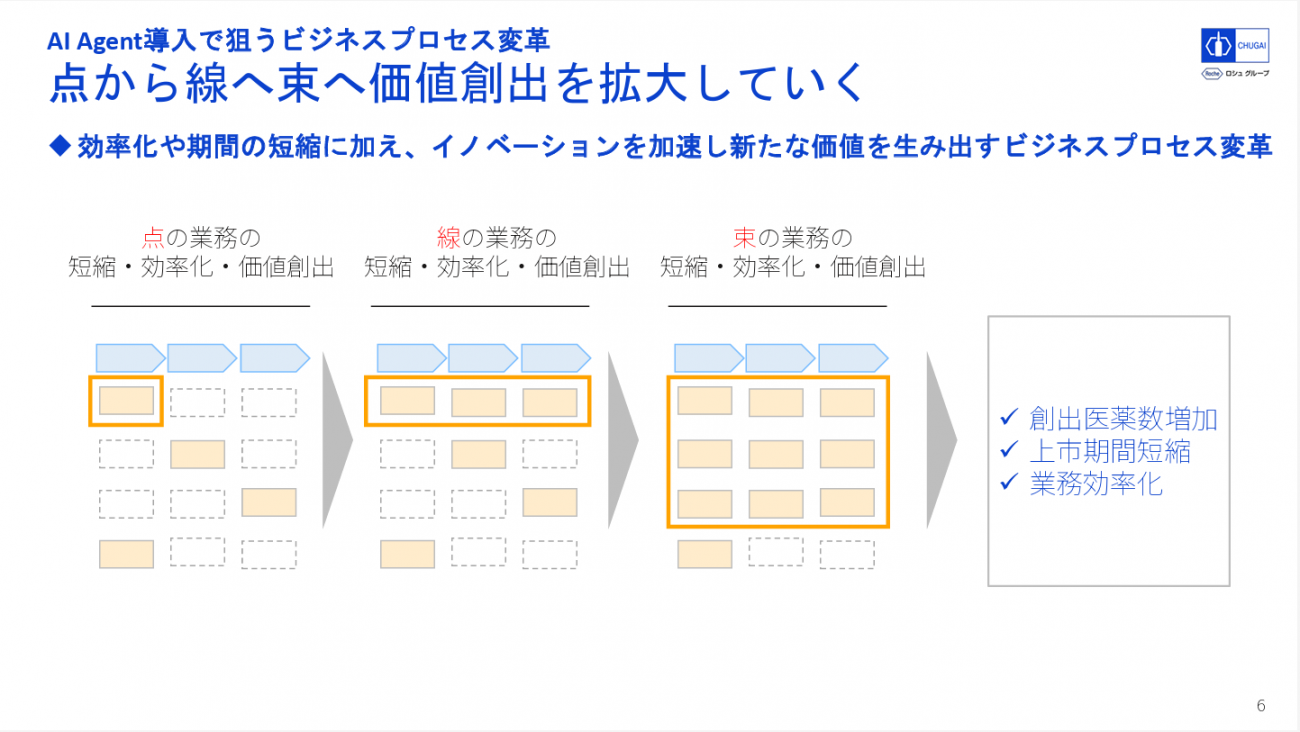 AI Agent導入で狙うビジネスプロセス変革
点から線へ束へ価値創出を拡大していく

CHUGAI
Roche ロシュ グループ

◆ 効率化や期間の短縮に加え、イノベーションを加速し新たな価値を生み出すビジネスプロセス変革

点の業務の
短縮・効率化・価値創出

線の業務の
短縮・効率化・価値創出

束の業務の
短縮・効率化・価値創出

✓ 創出医薬数増加
✓ 上市期間短縮
✓ 業務効率化

6